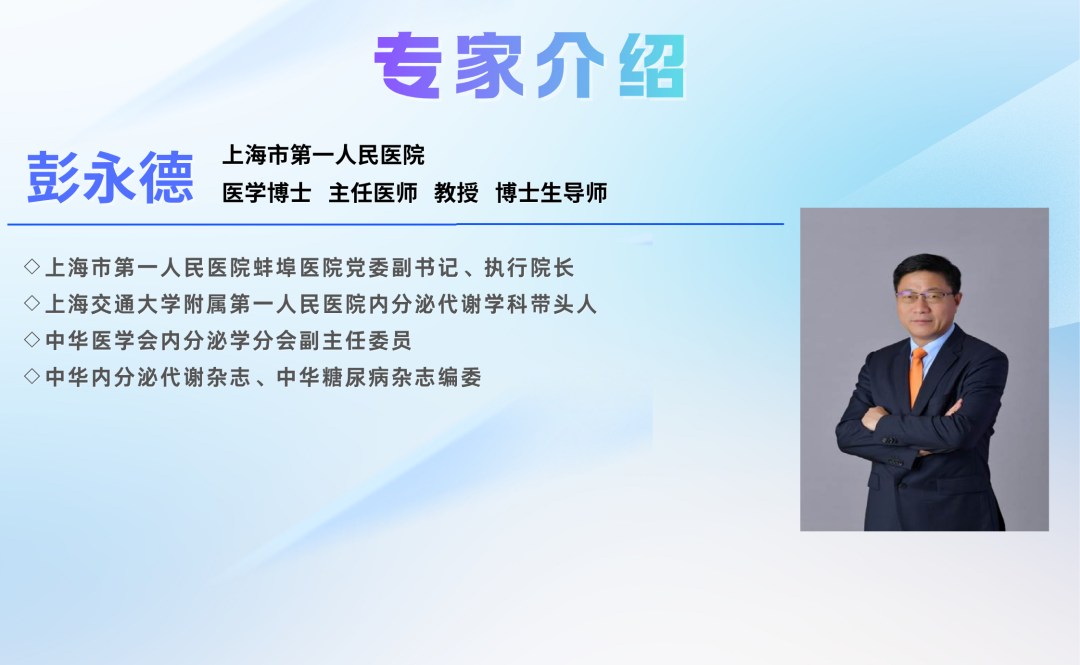 专家介绍

彭永德

上海市第一人民医院
医学博士 主任医师 教授 博士生导师

◇上海市第一人民医院蚌埠医院党委副书记、执行院长
◇上海交通大学附属第一人民医院内分泌代谢学科带头人
◇中华医学会内分泌学分会副主任委员
◇中华内分泌代谢杂志、中华糖尿病杂志编委